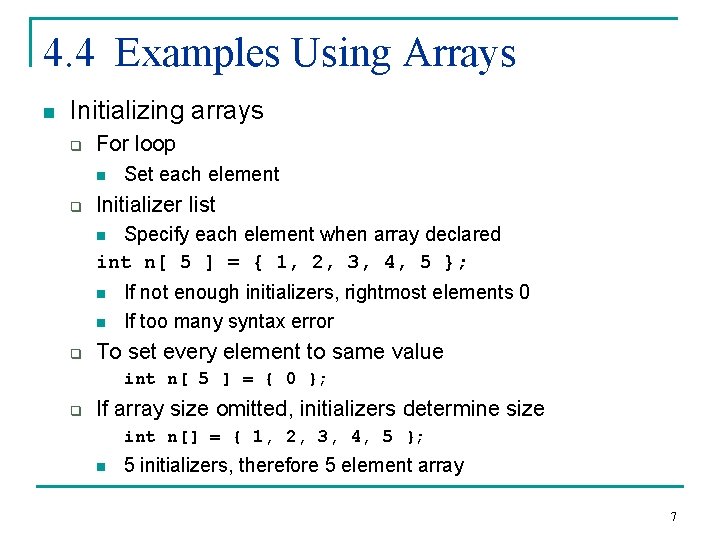 4.4 Examples Using Arrays

Initializing arrays

For loop

Set each element

Initializer list

Specify each element when array declared

int n[ 5 ] = { 1, 2, 3, 4, 5 };

If not enough initializers, rightmost elements 0

If too many syntax error

To set every element to same value

int n[ 5 ] = { 0 };

If array size omitted, initializers determine size

int n[] = { 1, 2, 3, 4, 5 };

5 initializers, therefore 5 element array

7